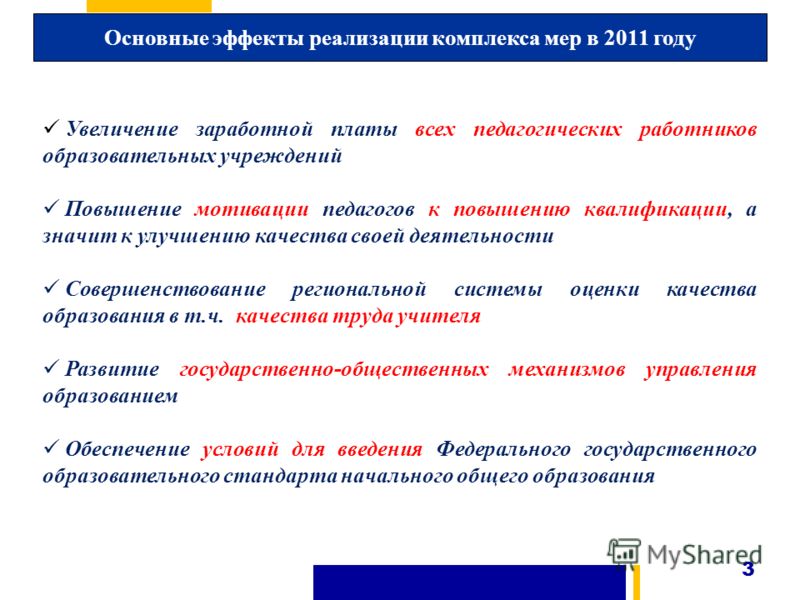 Основные эффекты реализации комплекса мер в 2011 году

✓ Увеличение заработной платы всех педагогических работников образовательных учреждений

✓ Повышение мотивации педагогов к повышению квалификации, а значит к улучшению качества своей деятельности

✓ Совершенствование региональной системы оценки качества образования в т.ч. качества труда учителя

✓ Развитие государственно-общественных механизмов управления образованием

✓ Обеспечение условий для введения Федерального государственного образовательного стандарта начального общего образования

MyShared

3